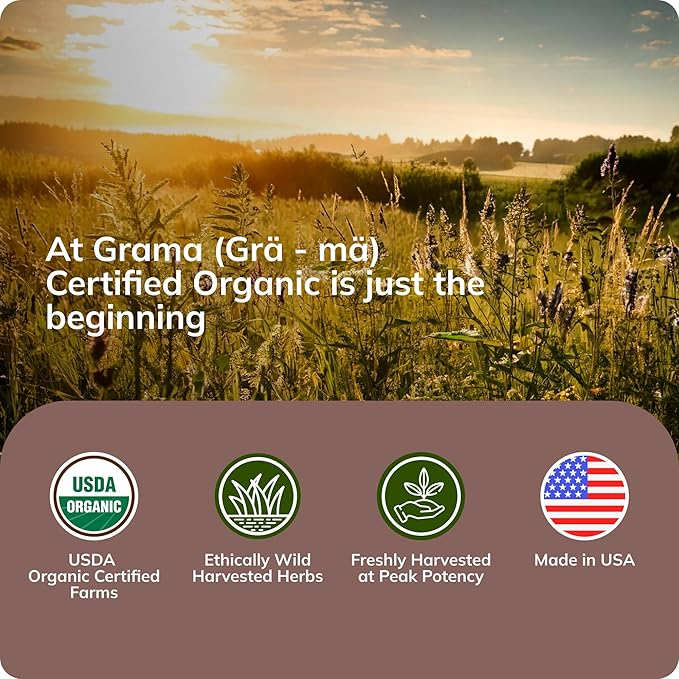 At Grama (Grä - mä) Certified Organic is just the beginning

USDA
ORGANIC

USDA Organic Certified Farms

Ethically Wild Harvested Herbs

Freshly Harvested at Peak Potency

Made in USA